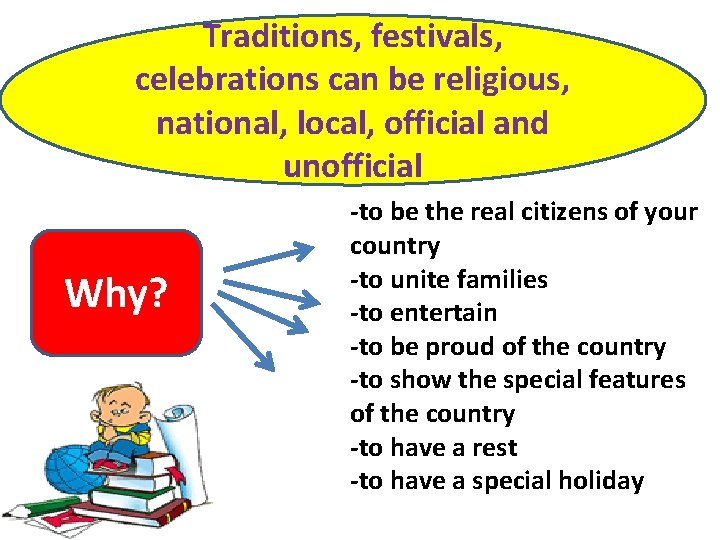 Traditions, festivals, celebrations can be religious, national, local, official and unofficial

Why?

-to be the real citizens of your country
-to unite families
-to entertain
-to be proud of the country
-to show the special features of the country
-to have a rest
-to have a special holiday